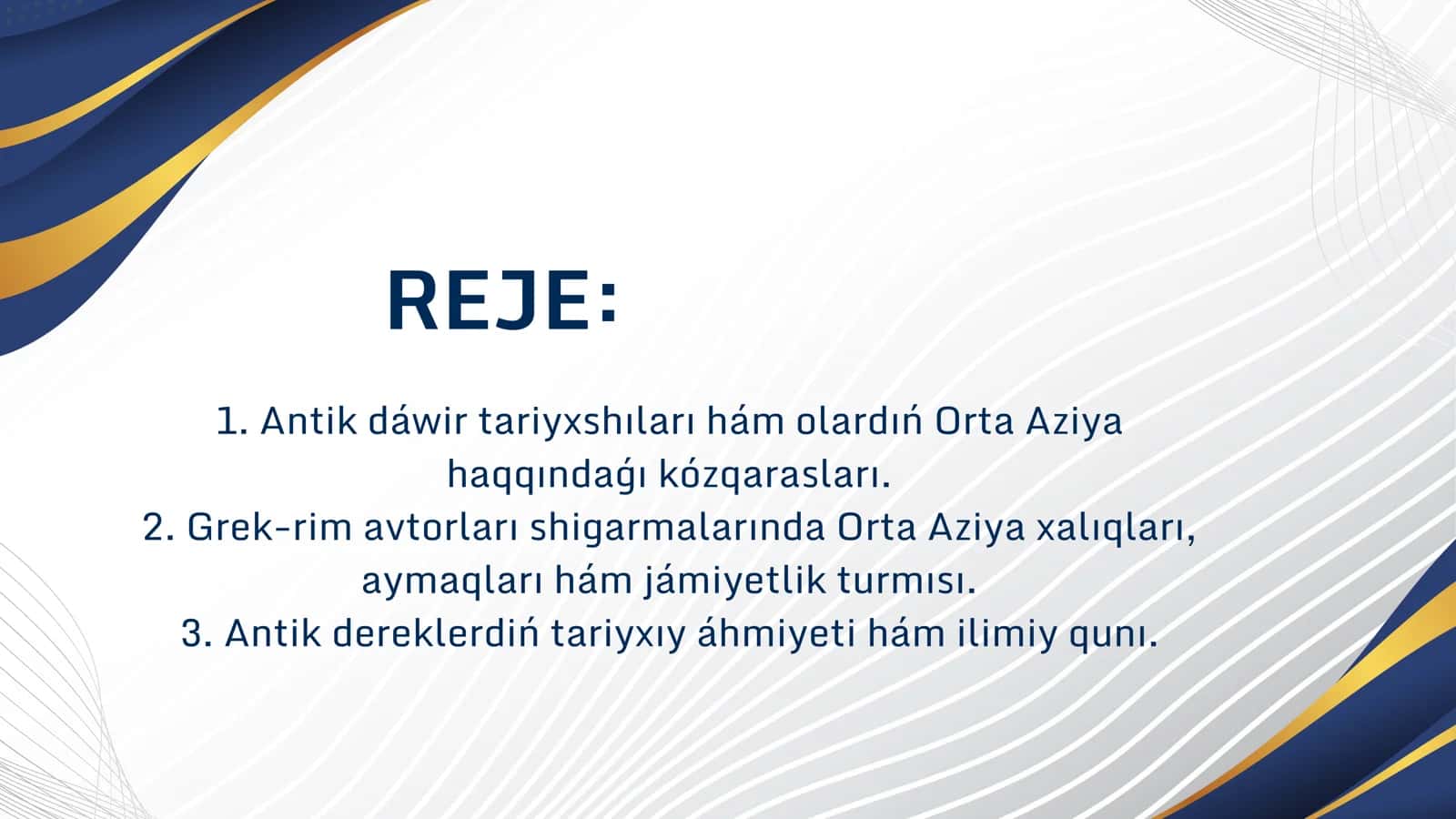 REJE:

1. Antik dáwir tariyxshıları hám olardıń Orta Aziya haqqındaǵı kózqarasları.
2. Grek-rim avtorları shigarmalarında Orta Aziya xalıqları, aymaqları hám jámiyetlik turmısı.
3. Antik dereklerdiń tariyxıy áhmiyeti hám ilimiy qunı.